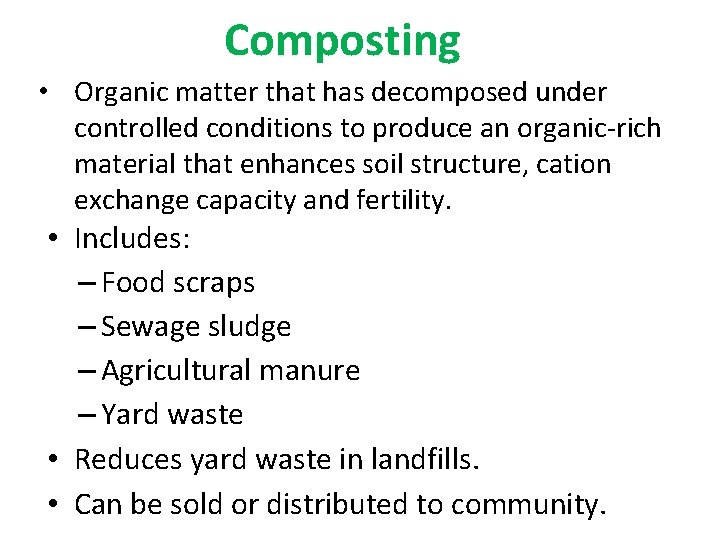 Composting

• Organic matter that has decomposed under controlled conditions to produce an organic-rich material that enhances soil structure, cation exchange capacity and fertility.

• Includes:
– Food scraps
– Sewage sludge
– Agricultural manure
– Yard waste

• Reduces yard waste in landfills.

• Can be sold or distributed to community.